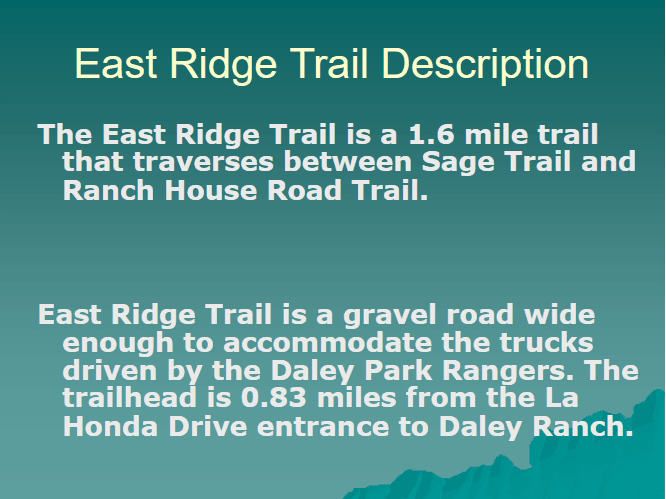 East Ridge Trail Description

The East Ridge Trail is a 1.6 mile trail that traverses between Sage Trail and Ranch House Road Trail.

East Ridge Trail is a gravel road wide enough to accommodate the trucks driven by the Daley Park Rangers. The trailhead is 0.83 miles from the La Honda Drive entrance to Daley Ranch.